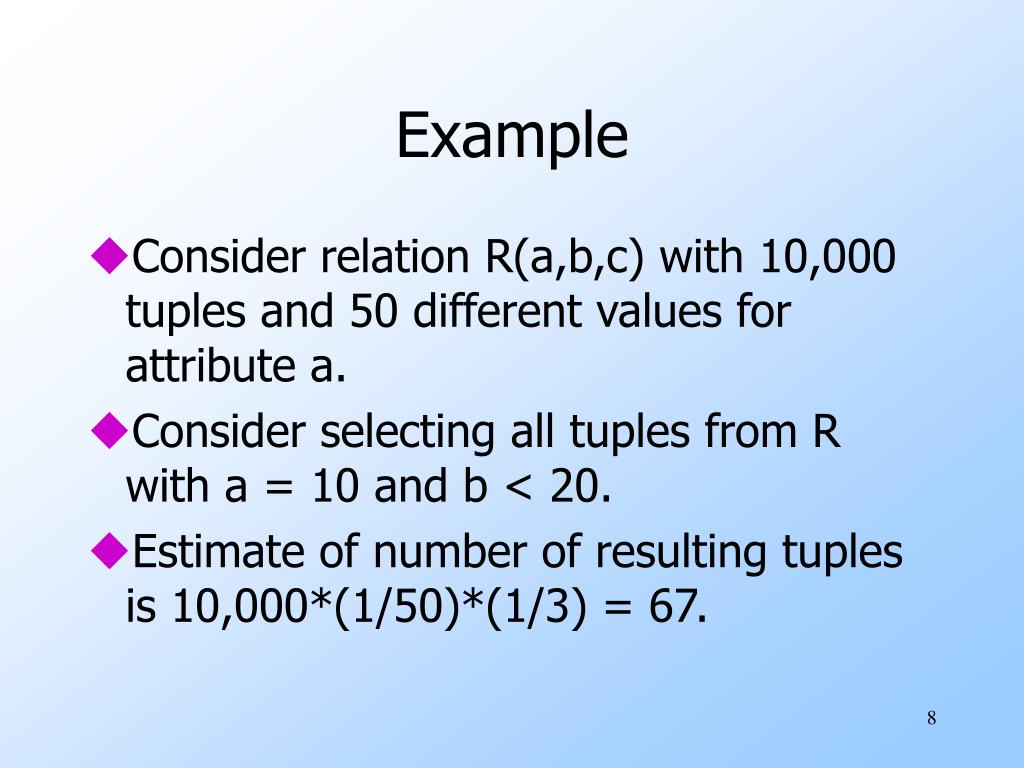 Example

◆Consider relation R(a,b,c) with 10,000 tuples and 50 different values for attribute a.

◆Consider selecting all tuples from R with a = 10 and b < 20.

◆Estimate of number of resulting tuples is 10,000*(1/50)*(1/3) = 67.

8